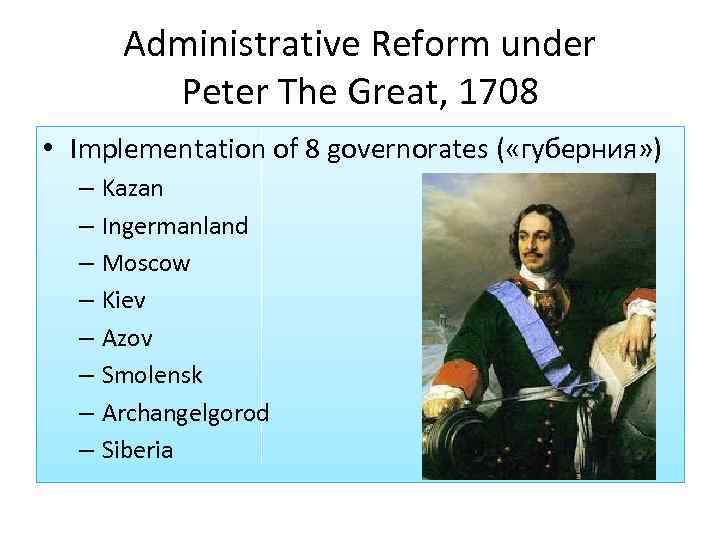 Administrative Reform under Peter The Great, 1708

• Implementation of 8 governorates («губерния»)
– Kazan
– Ingermanland
– Moscow
– Kiev
– Azov
– Smolensk
– Archangelgorod
– Siberia